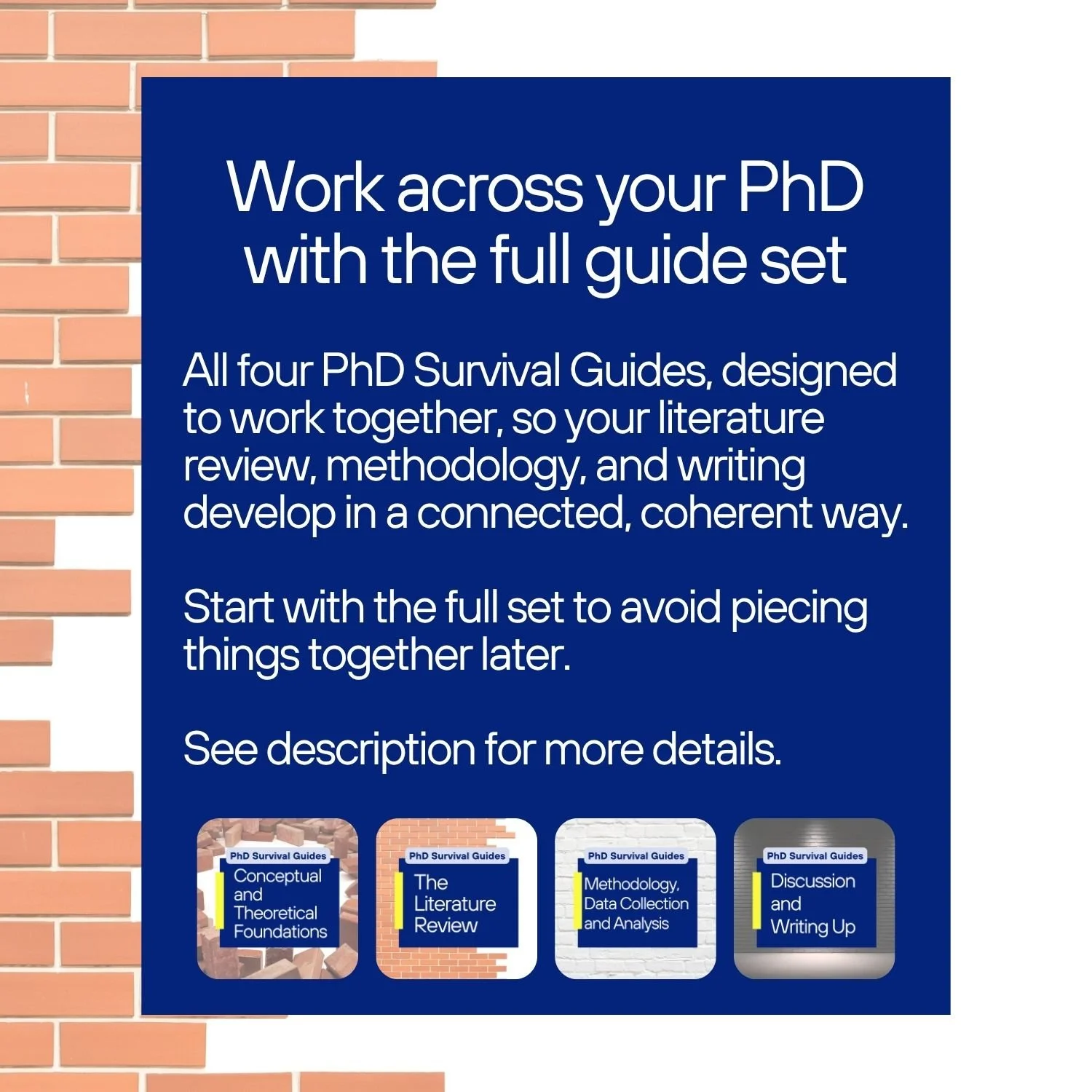 Work across your PhD with the full guide set

All four PhD Survival Guides, designed to work together, so your literature review, methodology, and writing develop in a connected, coherent way.

Start with the full set to avoid piecing things together later.

See description for more details.

PhD Survival Guides
Conceptual and Theoretical Foundations

PhD Survival Guides
The Literature Review

PhD Survival Guides
Methodology, Data Collection and Analysis

PhD Survival Guides
Discussion and Writing Up